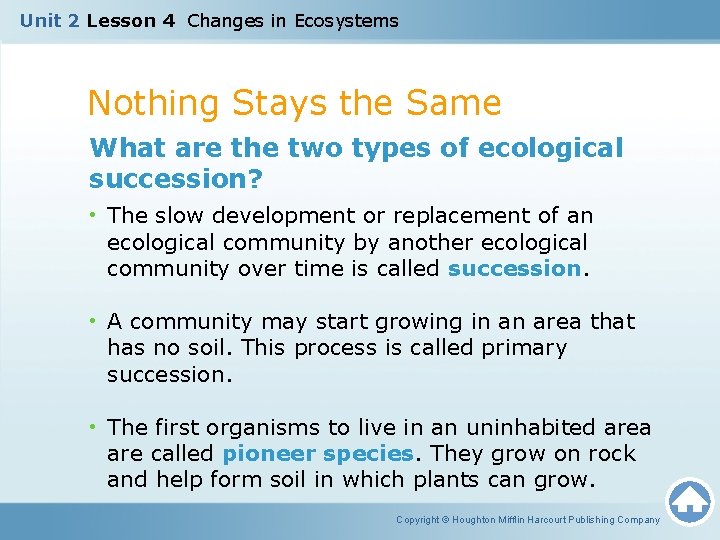 Unit 2 Lesson 4 Changes in Ecosystems

Nothing Stays the Same

What are the two types of ecological succession?

• The slow development or replacement of an ecological community by another ecological community over time is called succession.

• A community may start growing in an area that has no soil. This process is called primary succession.

• The first organisms to live in an uninhabited area are called pioneer species. They grow on rock and help form soil in which plants can grow.

Copyright © Houghton Mifflin Harcourt Publishing Company